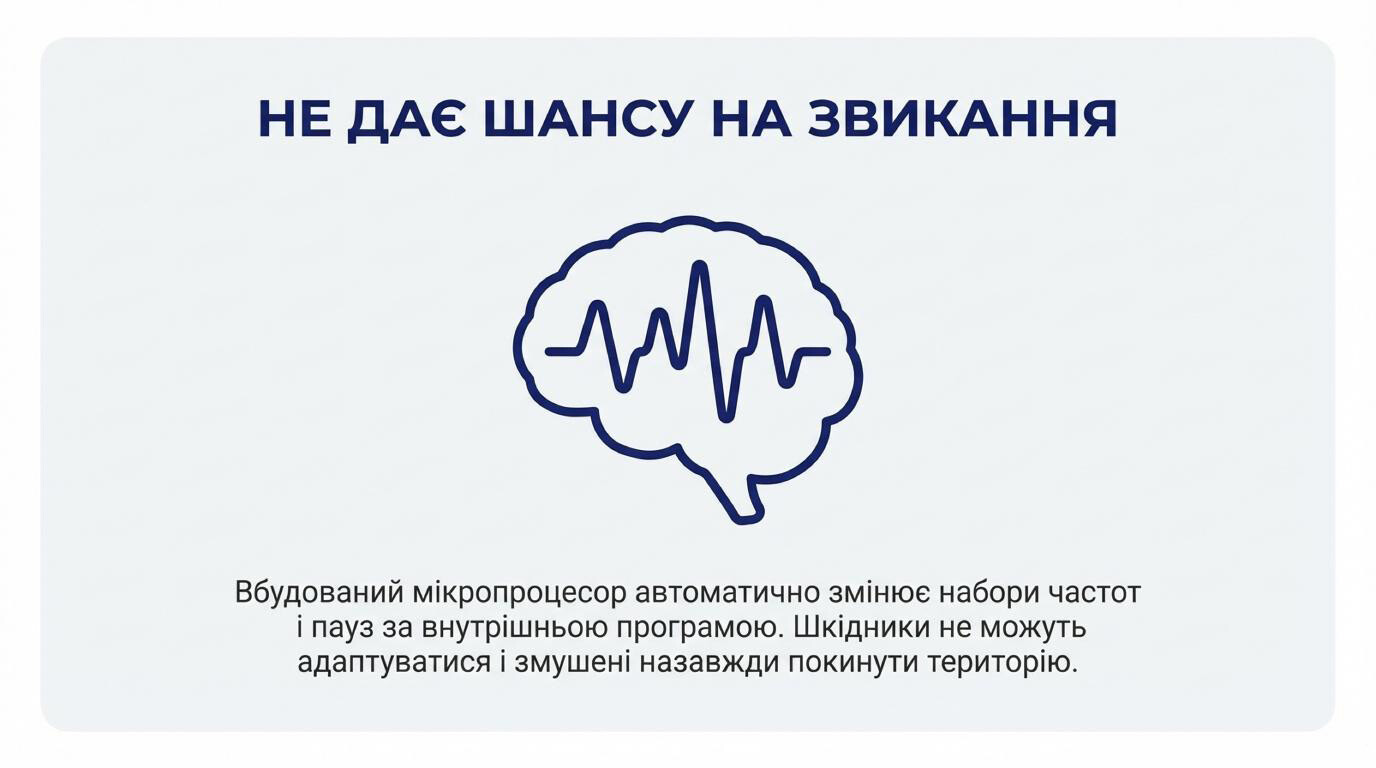 НЕ ДАЄ ШАНСУ НА ЗВИКАННЯ

Вбудований мікропроцесор автоматично змінює набори частот і пауз за внутрішньою програмою. Шкідники не можуть адаптуватися і змушені назавжди покинути територію.